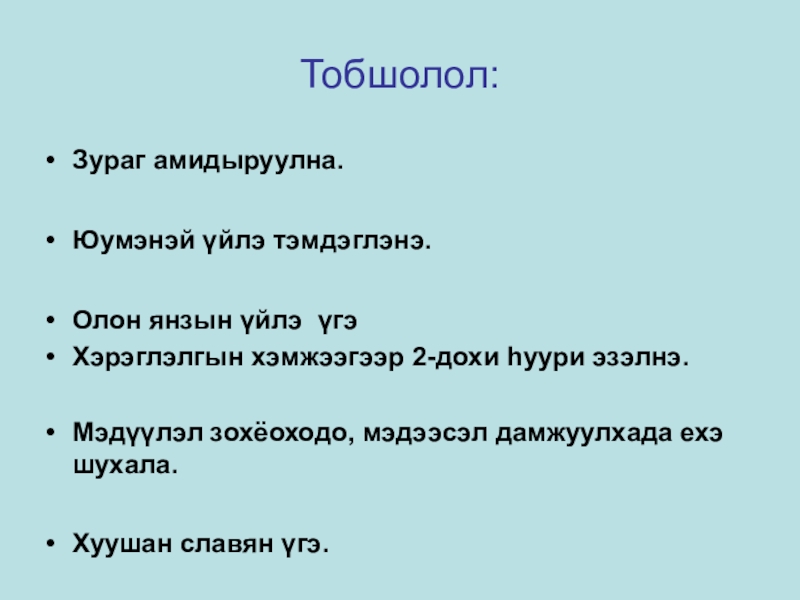 Тобшолол:

• Зураг амидыруулна.

• Юумэнэй үйлэ тэмдэглэнэ.

• Олон янзын үйлэ үгэ
• Хэрэглэлгын хэмжээгээр 2-дохи һуури эзэлнэ.

• Мэдүүлэл зохёоходо, мэдээсэл дамжуулхада ехэ шухала.

• Хуушан славян үгэ.